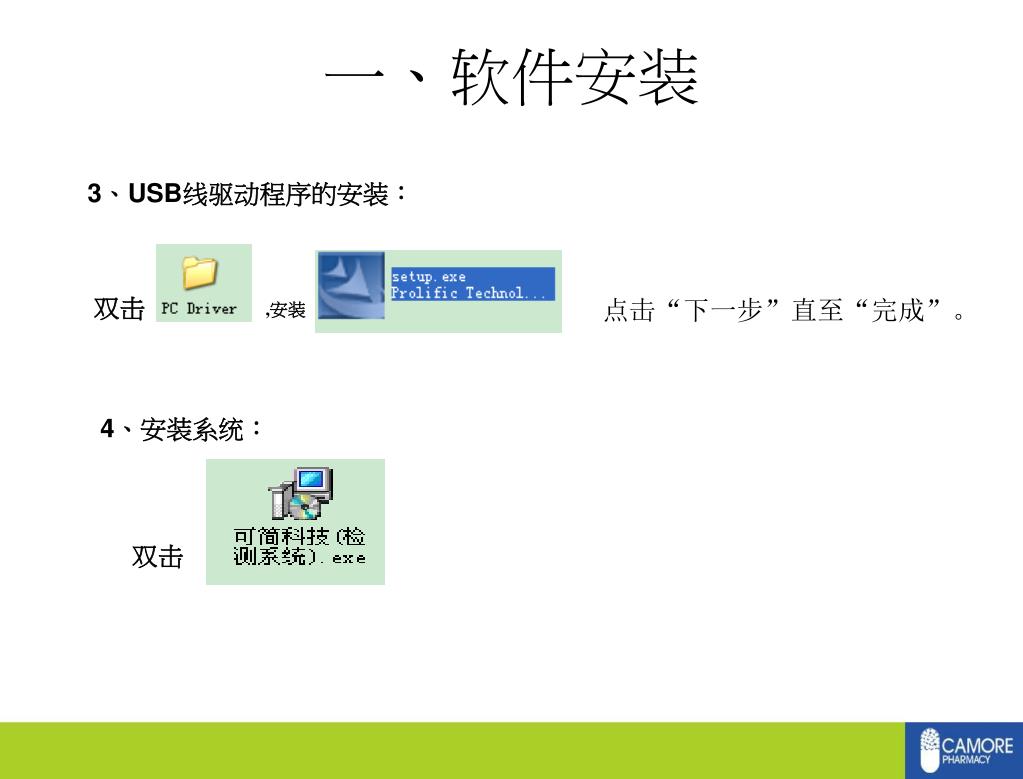 一、软件安装

3、USB线驱动程序的安装：

双击 PC Driver ,安装 setup.exe Prolific Technol... 点击“下一步”直至“完成”。

4、安装系统：

双击 可简科技(检测系统).exe

CAMORE PHARMACY